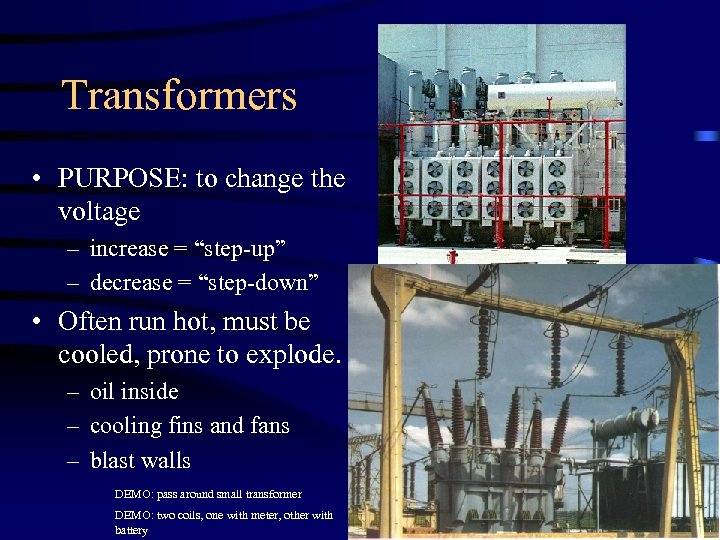 Transformers

• PURPOSE: to change the voltage
– increase = “step-up”
– decrease = “step-down”

• Often run hot, must be cooled, prone to explode.
– oil inside
– cooling fins and fans
– blast walls

DEMO: pass around small transformer

DEMO: two coils, one with meter, other with battery